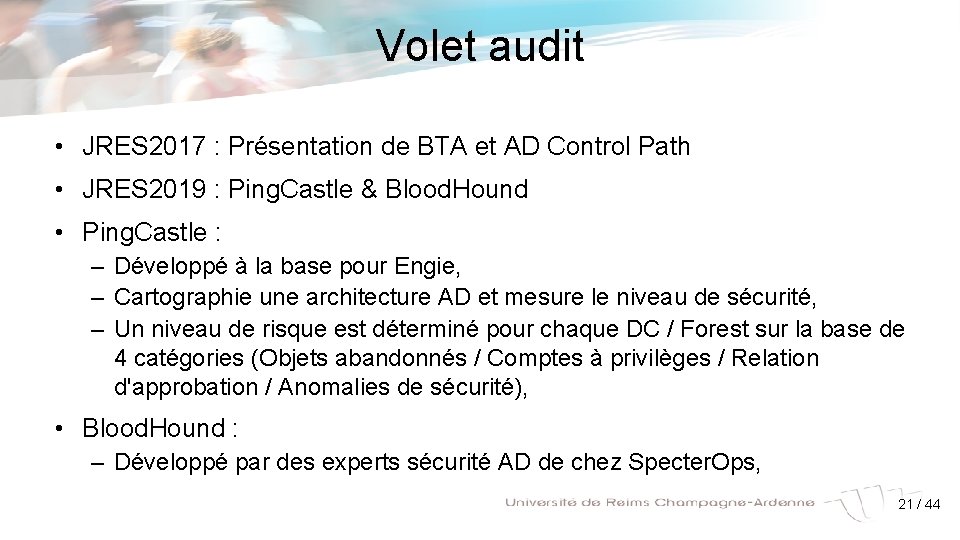 Volet audit

• JRES2017 : Présentation de BTA et AD Control Path

• JRES2019 : PingCastle & BloodHound

• PingCastle :

– Développé à la base pour Engie,

– Cartographie une architecture AD et mesure le niveau de sécurité,

– Un niveau de risque est déterminé pour chaque DC / Forest sur la base de 4 catégories (Objets abandonnés / Comptes à privilèges / Relation d'approbation / Anomalies de sécurité),

• BloodHound :

– Développé par des experts sécurité AD de chez SpecterOps,

Université de Reims Champagne-Ardenne

21 / 44